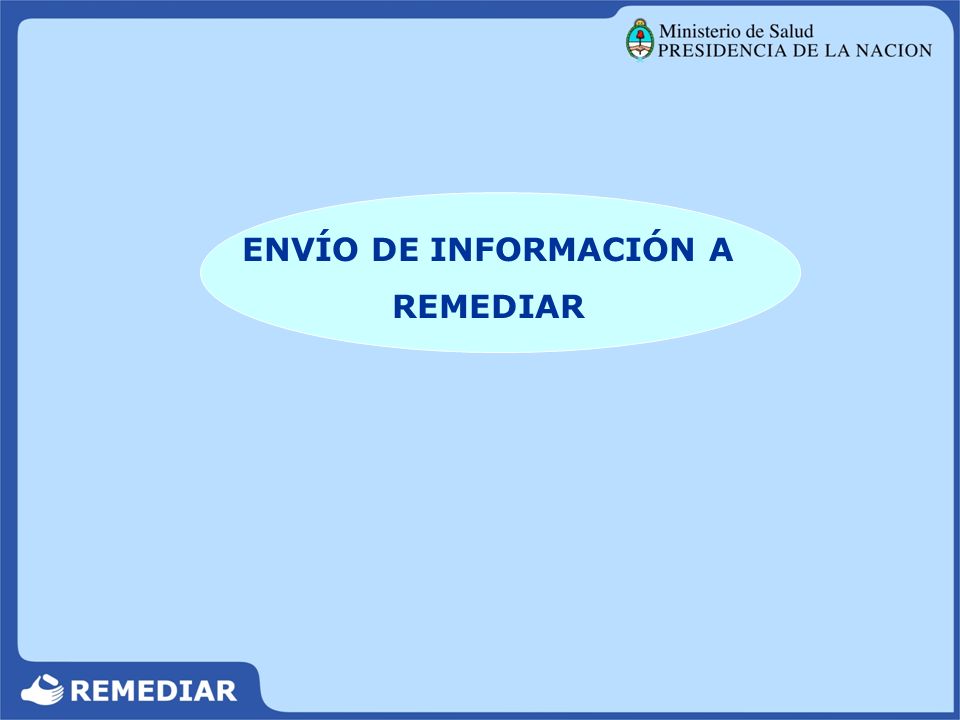 Ministerio de Salud
PRESIDENCIA DE LA NACION

ENVÍO DE INFORMACIÓN A REMEDIAR

REMEDIAR